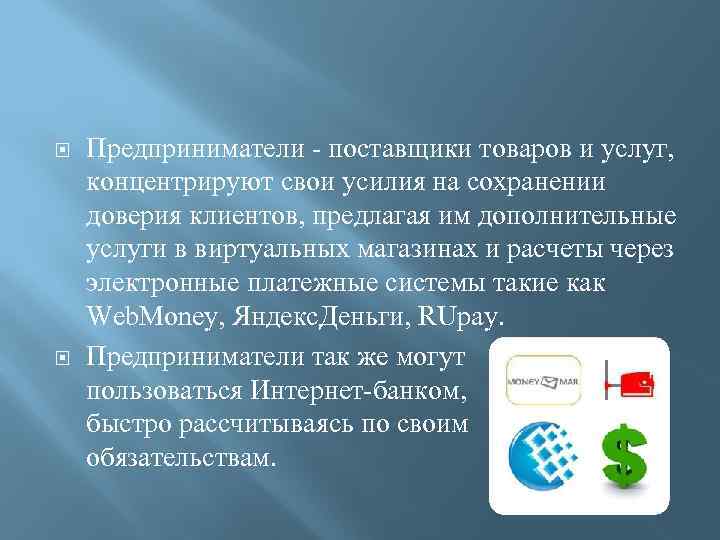 Предприниматели - поставщики товаров и услуг, концентрируют свои усилия на сохранении доверия клиентов, предлагая им дополнительные услуги в виртуальных магазинах и расчеты через электронные платежные системы такие как WebMoney, ЯндексДеньги, RUpay.

Предприниматели так же могут пользоваться Интернет-банком, быстро рассчитываясь по своим обязательствам.

MONEY MAIL